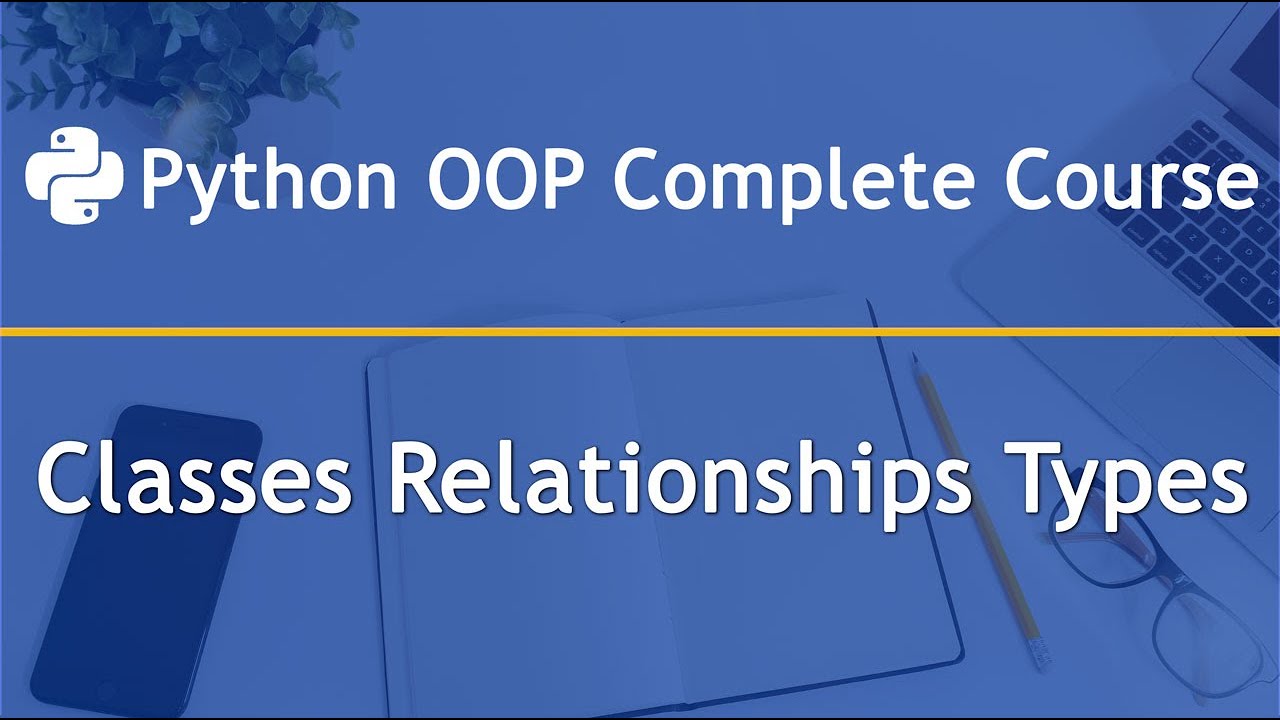 Python OOP Complete Course

Classes Relationships Types